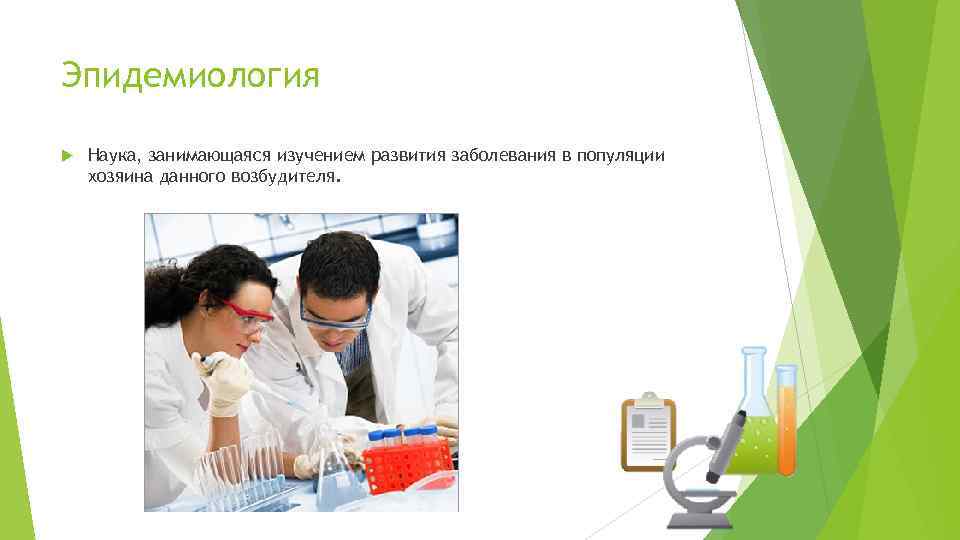 Эпидемиология

Наука, занимающаяся изучением развития заболевания в популяции хозяина данного возбудителя.